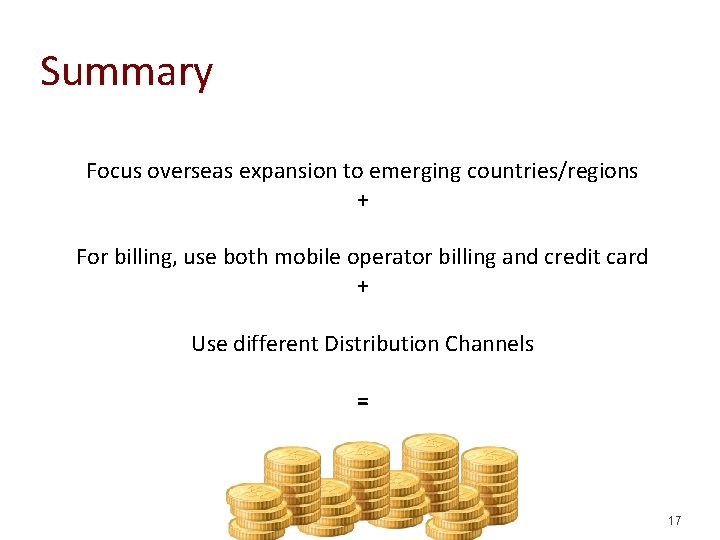 Summary

Focus overseas expansion to emerging countries/regions
+

For billing, use both mobile operator billing and credit card
+

Use different Distribution Channels

=

17